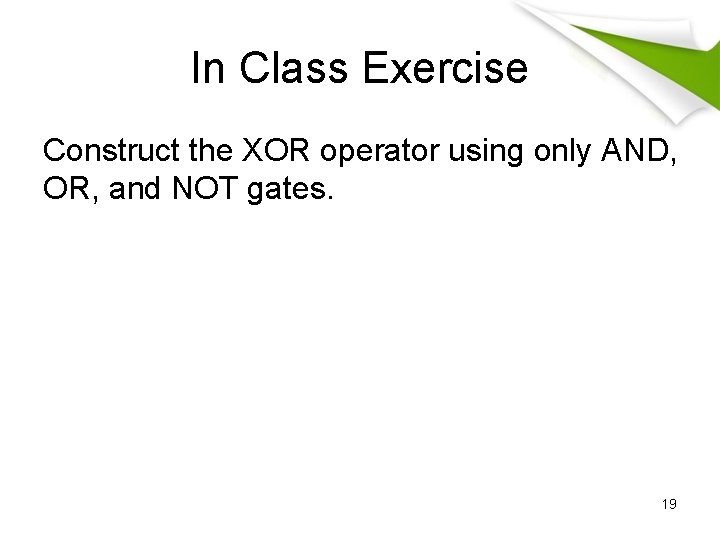 In Class Exercise

Construct the XOR operator using only AND, OR, and NOT gates.

19